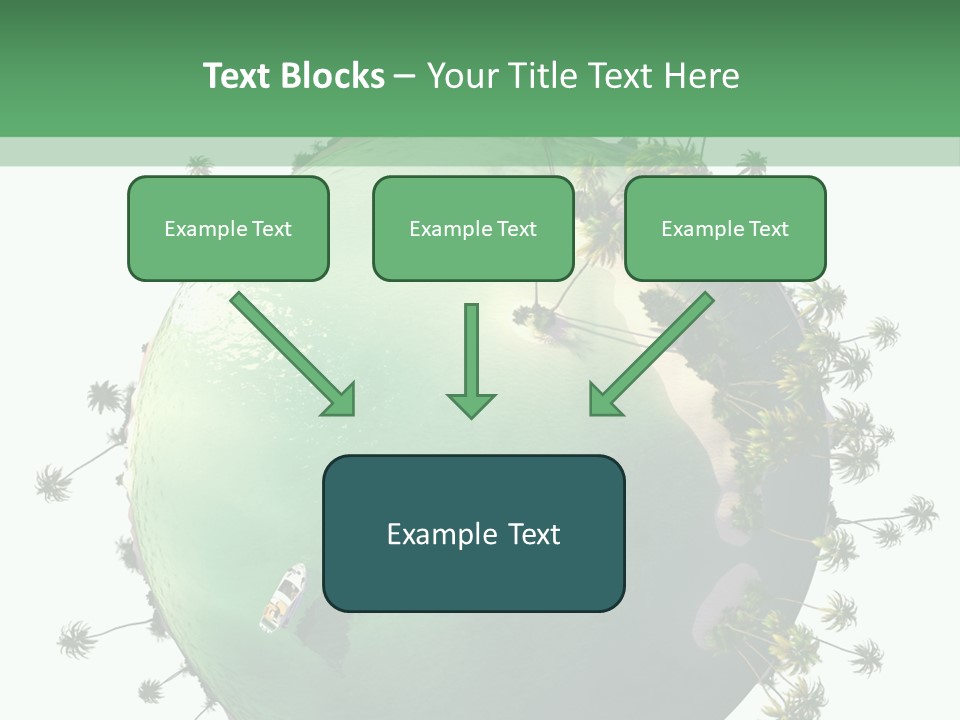 Text Blocks – Your Title Text Here

Example Text

Example Text

Example Text

Example Text